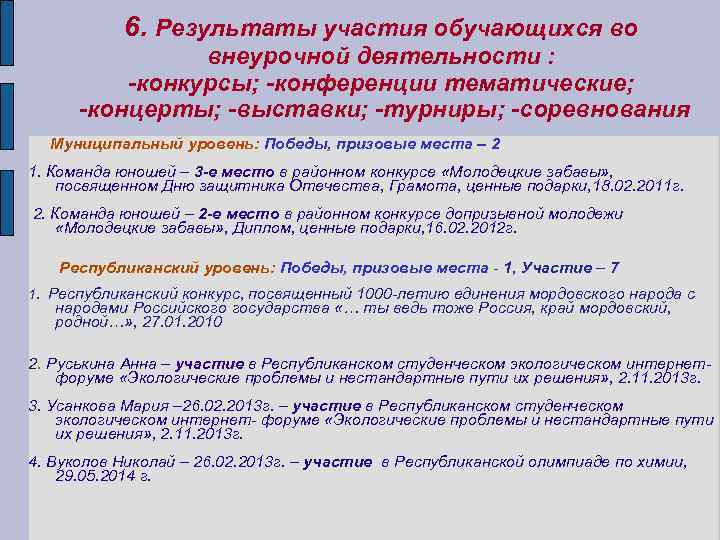 6. Результаты участия обучающихся во внеурочной деятельности : -конкурсы; -конференции тематические; -концерты; -выставки; -турниры; -соревнования

Муниципальный уровень: Победы, призовые места – 2

1. Команда юношей – 3-е место в районном конкурсе «Молодецкие забавы», посвященном Дню защитника Отечества, Грамота, ценные подарки,18.02.2011г.

2. Команда юношей – 2-е место в районном конкурсе допризывной молодежи «Молодецкие забавы», Диплом, ценные подарки,16.02.2012г.

Республиканский уровень: Победы, призовые места - 1, Участие – 7

1. Республиканский конкурс, посвященный 1000-летию единения мордовского народа с народами Российского государства «… ты ведь тоже Россия, край мордовский, родной…», 27.01.2010

2. Руськина Анна – участие в Республиканском студенческом экологическом интернет-форуме «Экологические проблемы и нестандартные пути их решения», 2.11.2013г.

3. Усанкова Мария –26.02.2013г. – участие в Республиканском студенческом экологическом интернет- форуме «Экологические проблемы и нестандартные пути их решения», 2.11.2013г.

4. Вуколов Николай – 26.02.2013г. – участие в Республиканской олимпиаде по химии, 29.05.2014 г.